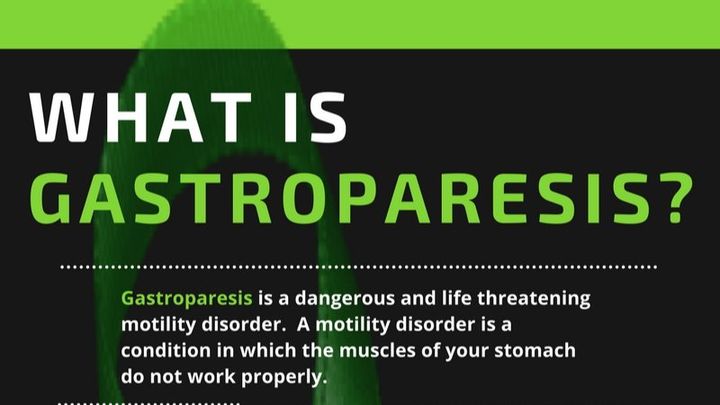 WHAT IS
GASTROPARESIS?

Gastroparesis is a dangerous and life threatening motility disorder.  A motility disorder is a condition in which the muscles of your stomach do not work properly.